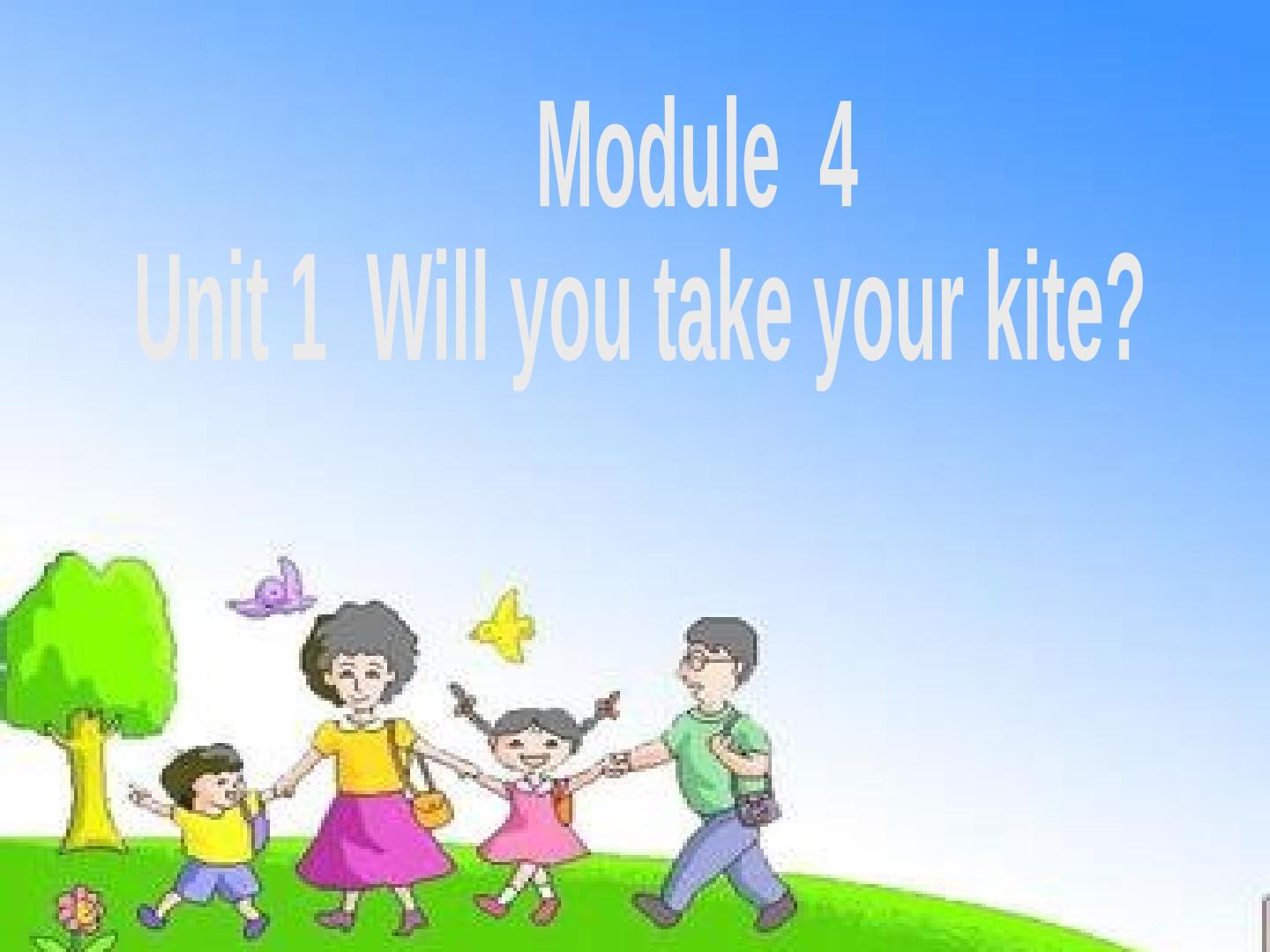 Module 4
Unit 1 Will you take your kite?